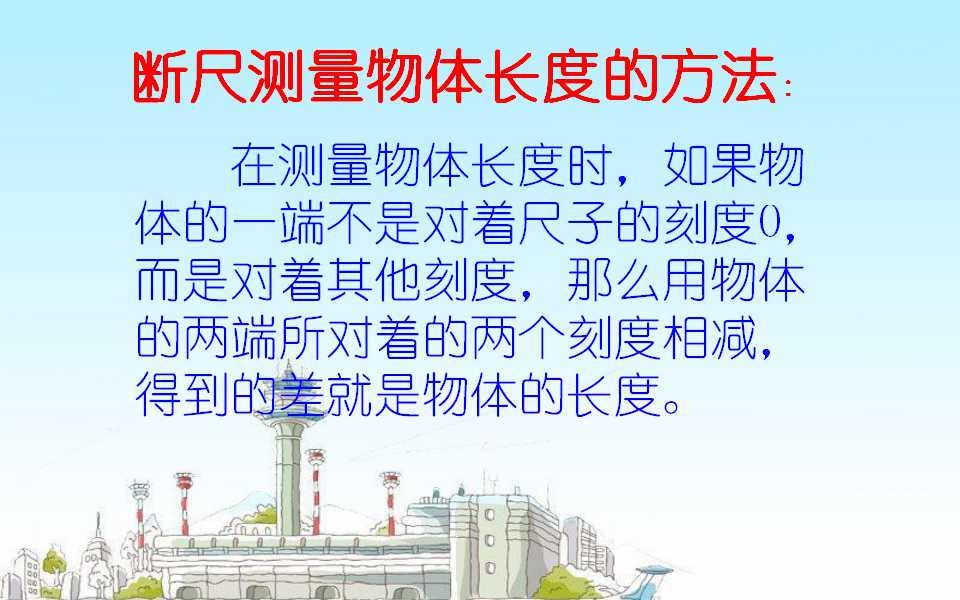 断尺测量物体长度的方法:

在测量物体长度时，如果物体的一端不是对着尺子的刻度0，而是对着其他刻度，那么用物体的两端所对着的两个刻度相减，得到的差就是物体的长度。